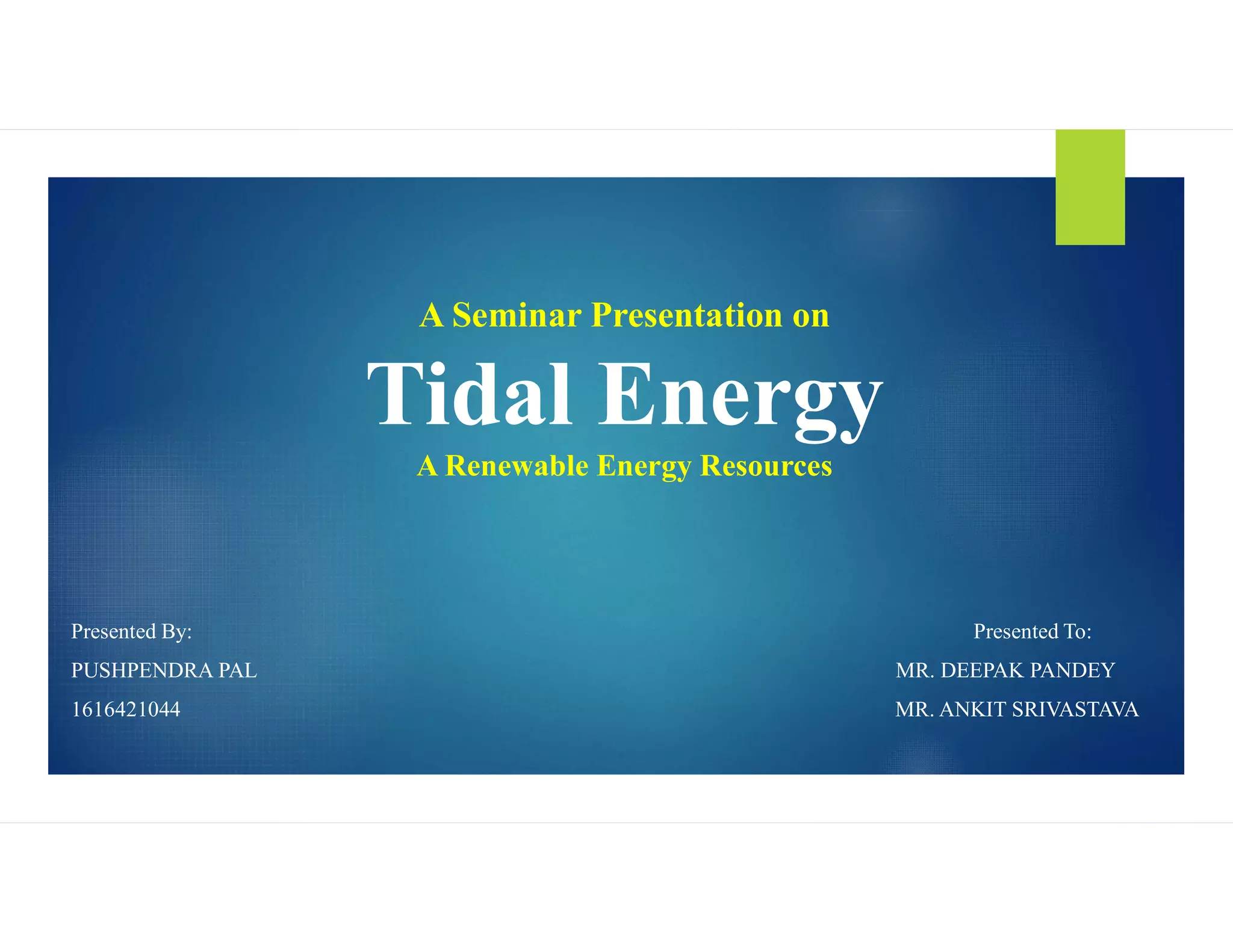 A Seminar Presentation on

Tidal Energy

A Renewable Energy Resources

Presented By:
PUSHPENDRA PAL
1616421044

Presented To:
MR. DEEPAK PANDEY
MR. ANKIT SRIVASTAVA